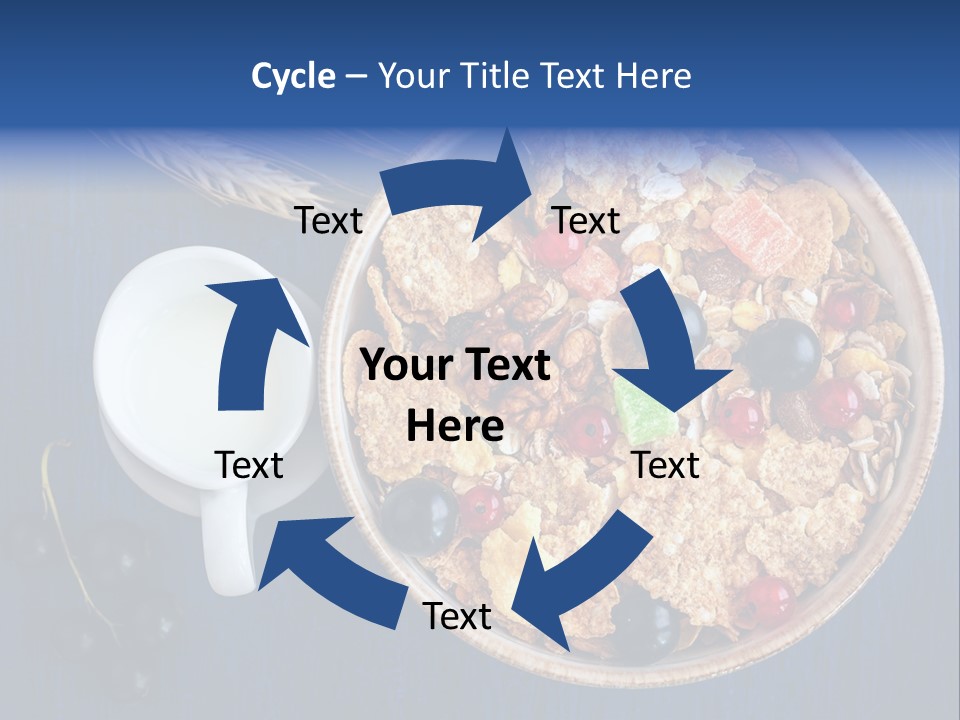 Cycle – Your Title Text Here

Text

Text

Your Text Here

Text

Text

Text